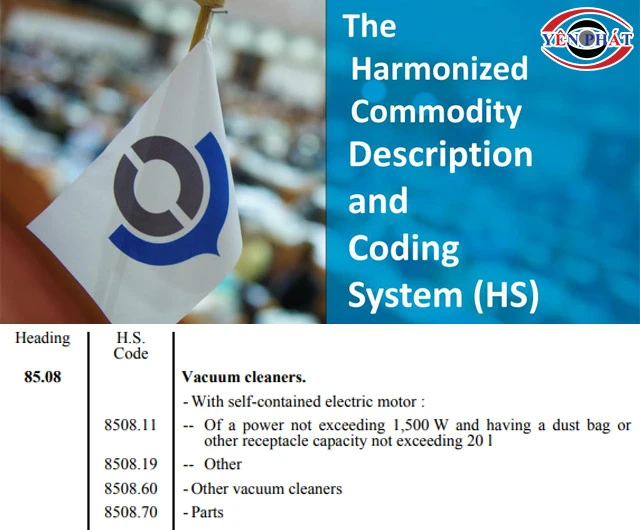 The Harmonized Commodity Description and Coding System (HS)

YÊN PHÁT

| Heading | H.S. Code | |
|---|---|---|
| **85.08** | | **Vacuum cleaners.** |
| | | - With self-contained electric motor : |
| | 8508.11 | -- Of a power not exceeding 1,500 W and having a dust bag or other receptacle capacity not exceeding 20 l |
| | 8508.19 | -- Other |
| | 8508.60 | - Other vacuum cleaners |
| | 8508.70 | - Parts |